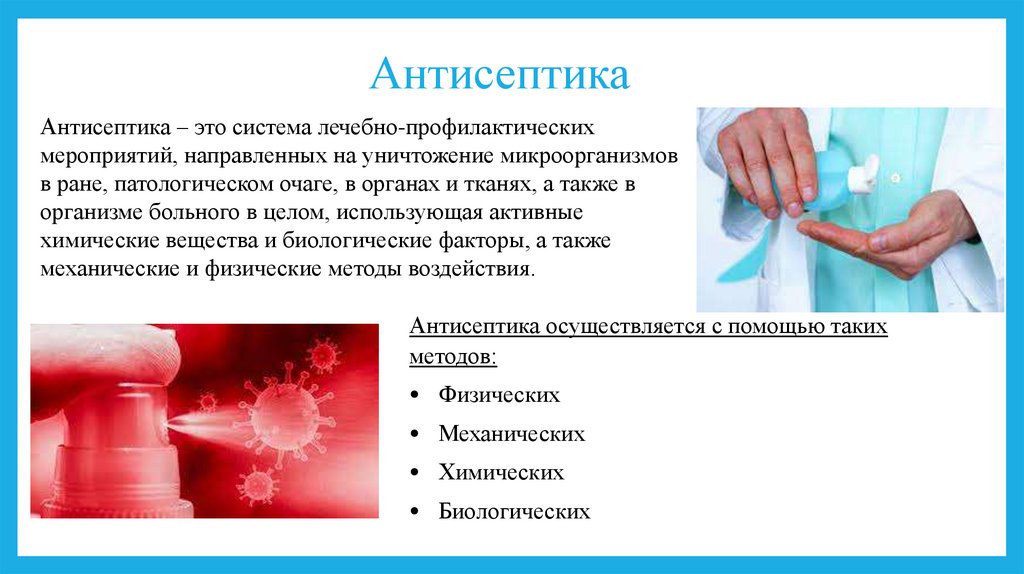 Антисептика

Антисептика – это система лечебно-профилактических мероприятий, направленных на уничтожение микроорганизмов в ране, патологическом очаге, в органах и тканях, а также в организме больного в целом, использующая активные химические вещества и биологические факторы, а также механические и физические методы воздействия.

Антисептика осуществляется с помощью таких методов:

• Физических
• Механических
• Химических
• Биологических